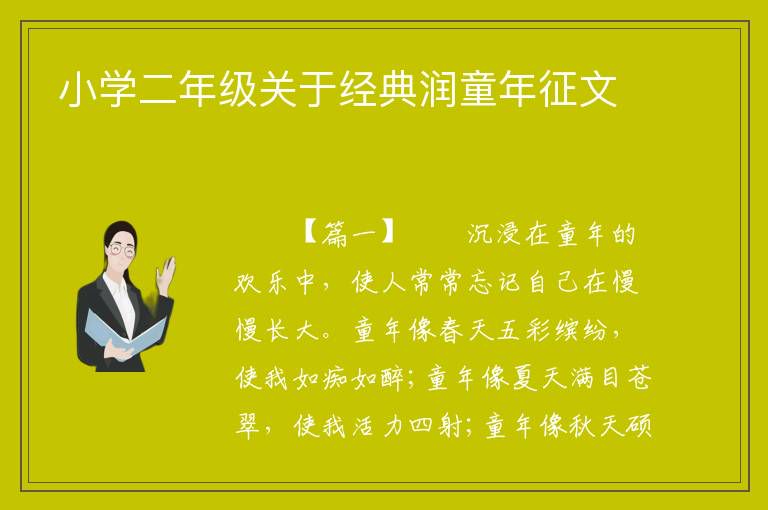 小学二年级关于经典润童年征文

【篇一】　　沉浸在童年的欢乐中，使人常常忘记自己在慢慢长大。童年像春天五彩缤纷，使我如痴如醉；童年像夏天满目苍翠，使我活力四射；童年像秋天硕